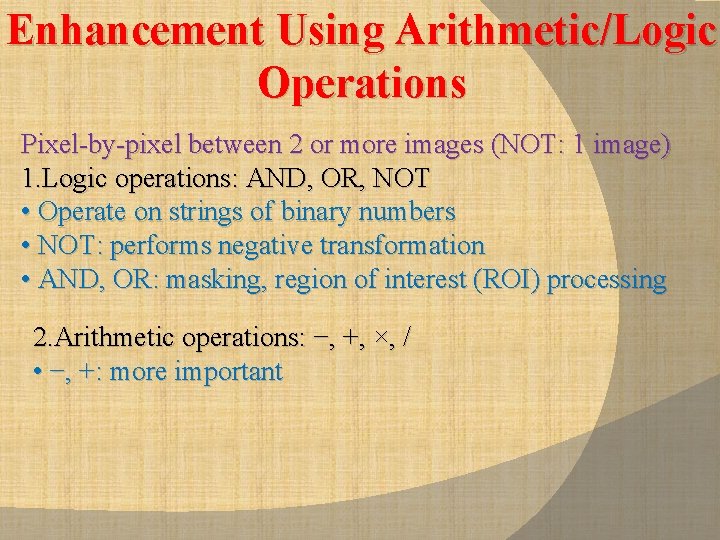 Enhancement Using Arithmetic/Logic Operations

Pixel-by-pixel between 2 or more images (NOT: 1 image)
1.Logic operations: AND, OR, NOT
• Operate on strings of binary numbers
• NOT: performs negative transformation
• AND, OR: masking, region of interest (ROI) processing

2.Arithmetic operations: −, +, ×, /
• −, +: more important